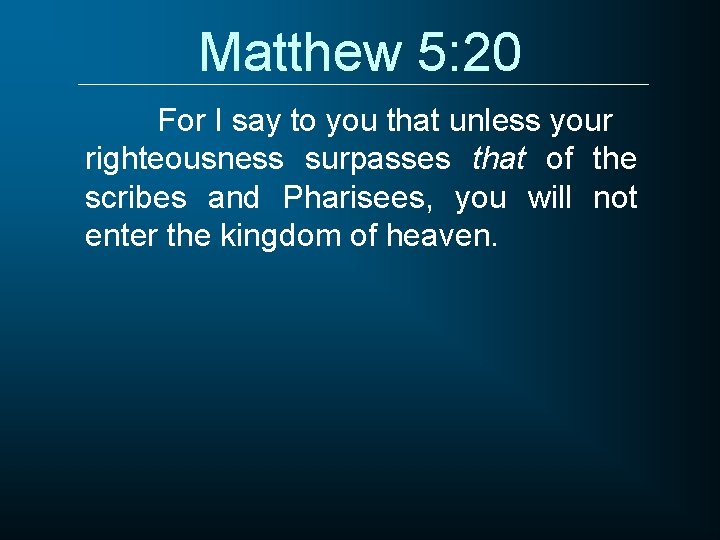 Matthew 5:20

For I say to you that unless your righteousness surpasses that of the scribes and Pharisees, you will not enter the kingdom of heaven.